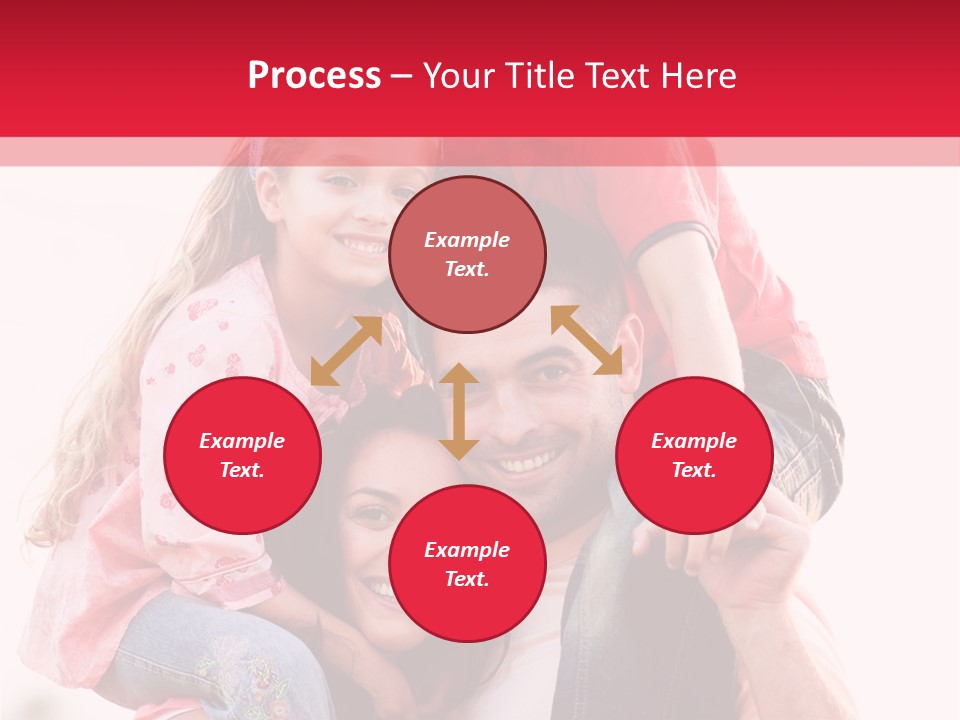 Process – Your Title Text Here

Example Text.

Example Text.

Example Text.

Example Text.